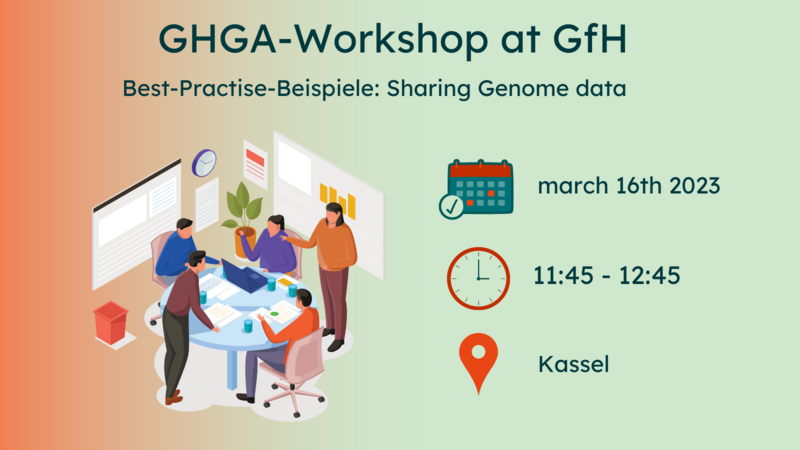 GHGA-Workshop at GfH

Best-Practise-Beispiele: Sharing Genome data

march 16th 2023

11:45 - 12:45

Kassel